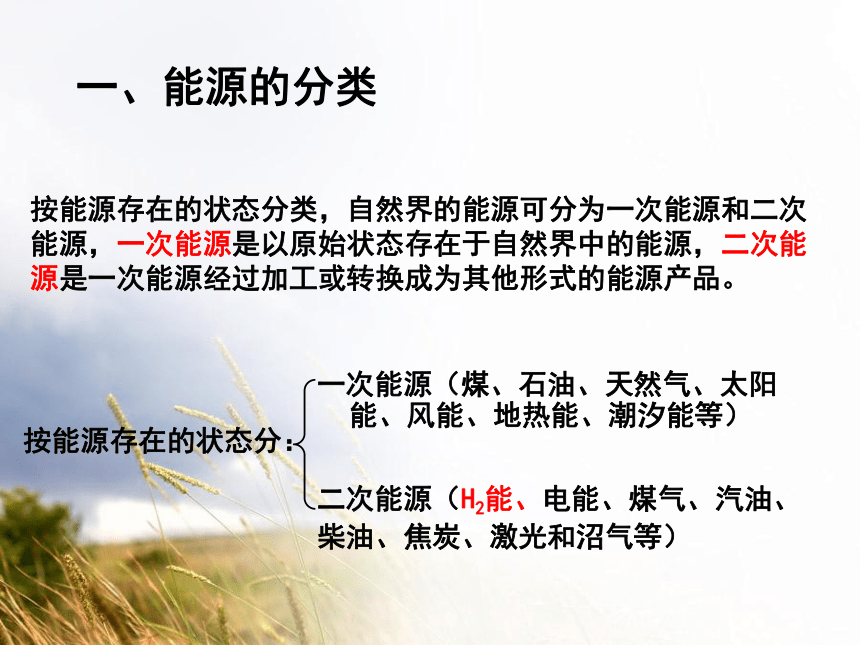 一、能源的分类

按能源存在的状态分类，自然界的能源可分为一次能源和二次能源，一次能源是以原始状态存在于自然界中的能源，二次能源是一次能源经过加工或转换成为其他形式的能源产品。

按能源存在的状态分：

一次能源（煤、石油、天然气、太阳能、风能、地热能、潮汐能等）

二次能源（$H_2$能、电能、煤气、汽油、柴油、焦炭、激光和沼气等）